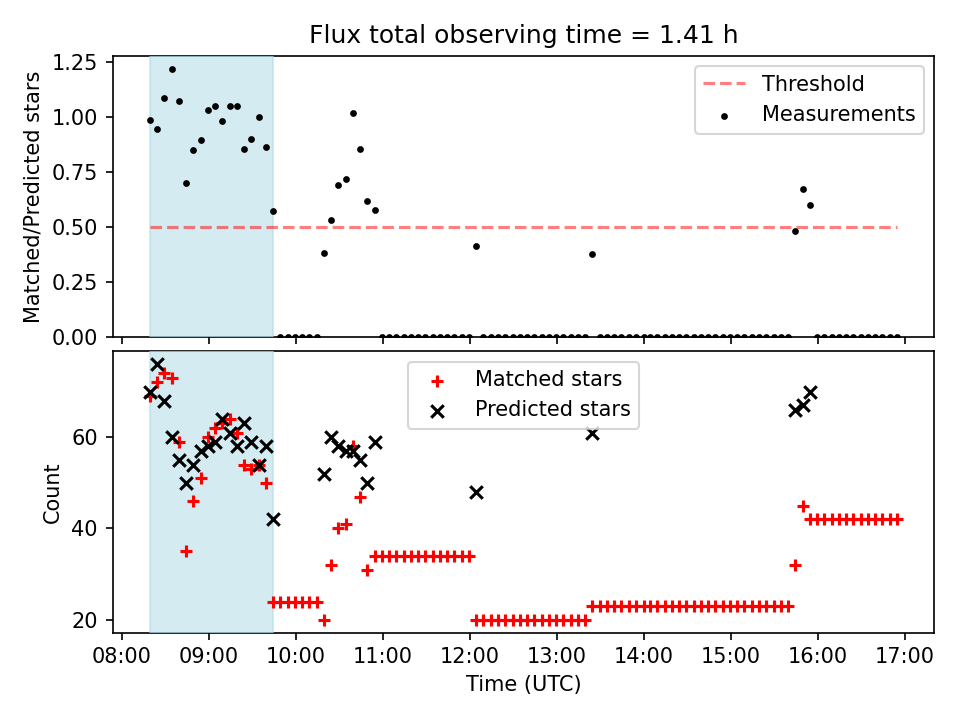 Flux total observing time = 1.41 h

Matched/Predicted stars

1.25
1.00
0.75
0.50
0.25
0.00

Threshold
Measurements

Count

60
40
20

Matched stars
Predicted stars

08:00 09:00 10:00 11:00 12:00 13:00 14:00 15:00 16:00 17:00

Time (UTC)